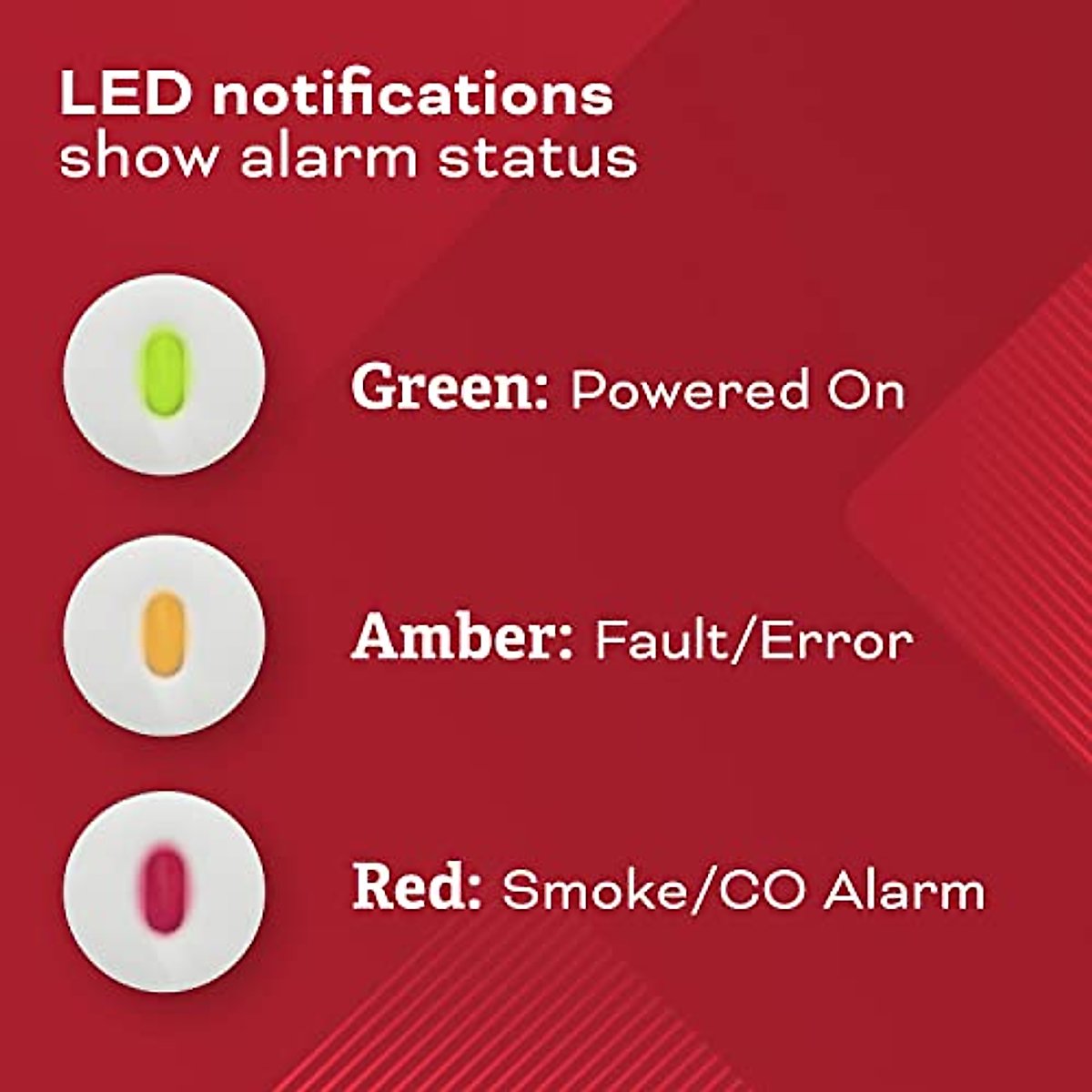 LED notifications
show alarm status

Green: Powered On

Amber: Fault/Error

Red: Smoke/CO Alarm